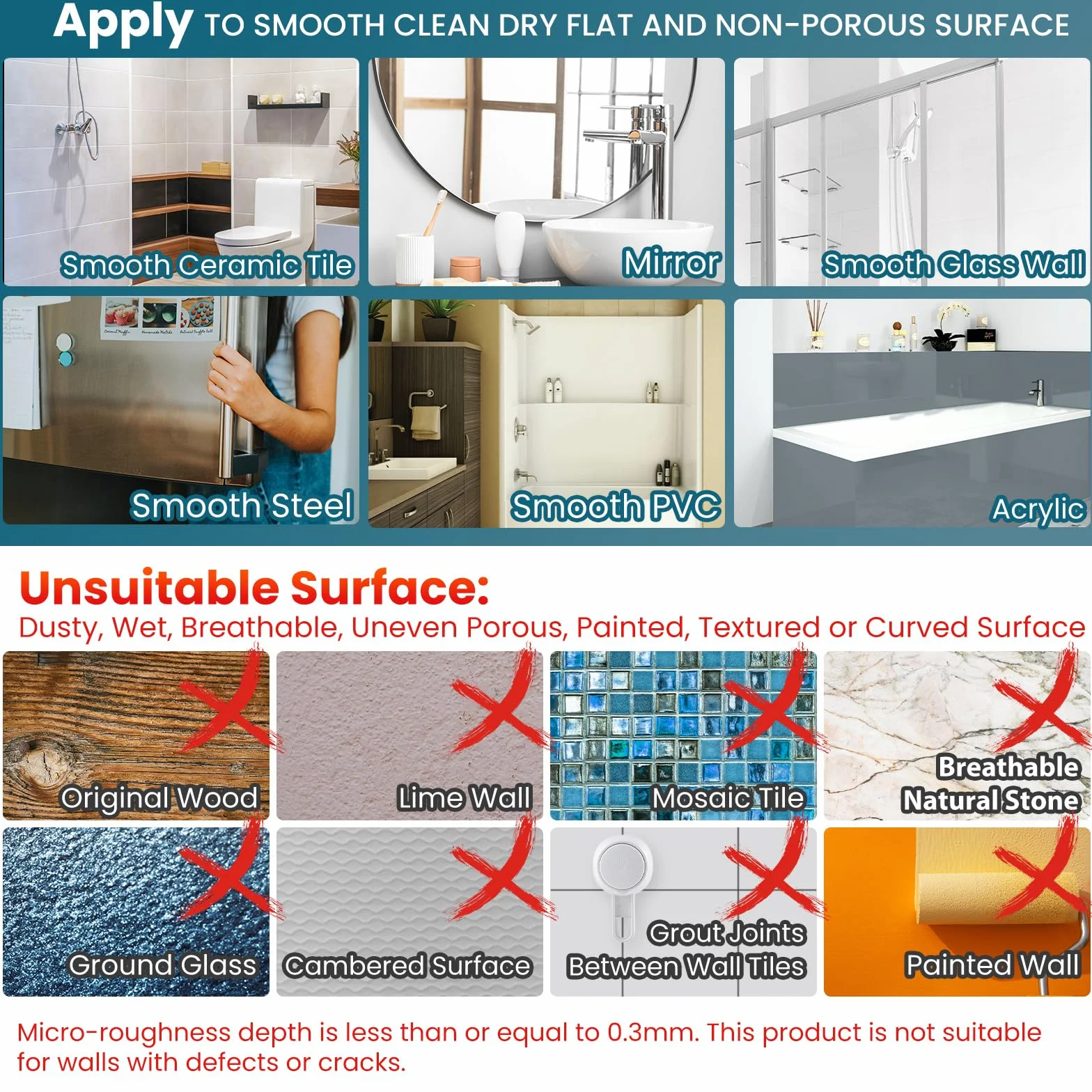 Apply TO SMOOTH CLEAN DRY FLAT AND NON-POROUS SURFACE

Smooth Ceramic Tile

Mirror

Smooth Glass Wall

Smooth Steel

Smooth PVC

Acrylic

Unsuitable Surface:
Dusty, Wet, Breathable, Uneven Porous, Painted, Textured or Curved Surface

Original Wood

Lime Wall

Mosaic Tile

Breathable Natural Stone

Ground Glass

Cambered Surface

Grout Joints Between Wall Tiles

Painted Wall

Micro-roughness depth is less than or equal to 0.3mm. This product is not suitable for walls with defects or cracks.